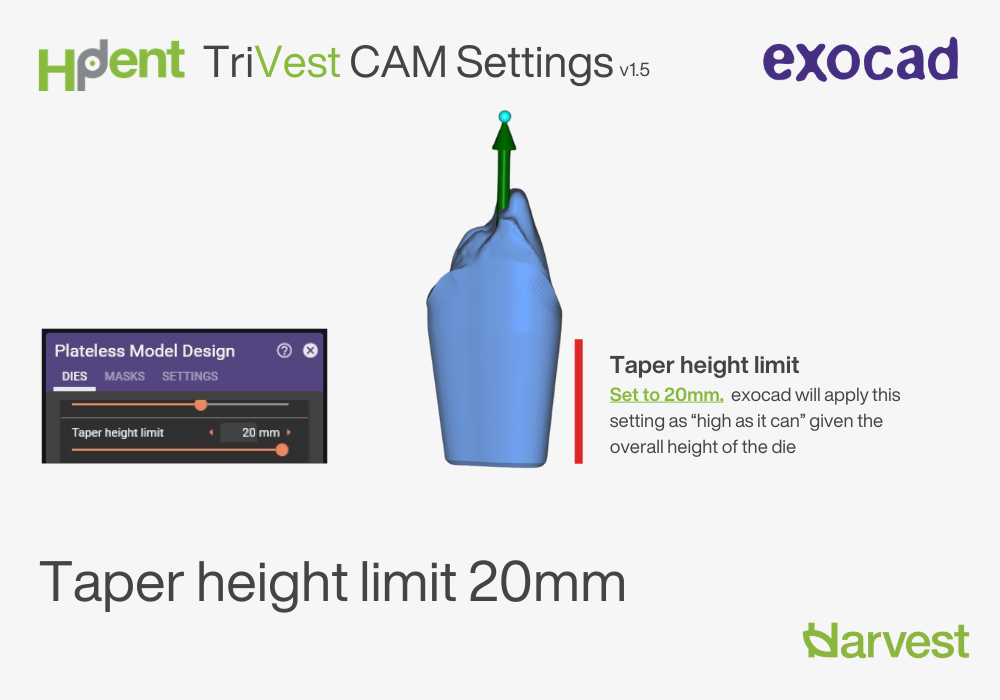 HPdent TriVest CAM Settings v1.5

exocad

Plateless Model Design

DIES MASKS SETTINGS

Taper height limit 20 mm

Taper height limit

Set to 20mm. exocad will apply this setting as “high as it can” given the overall height of the die

Taper height limit 20mm

Harvest